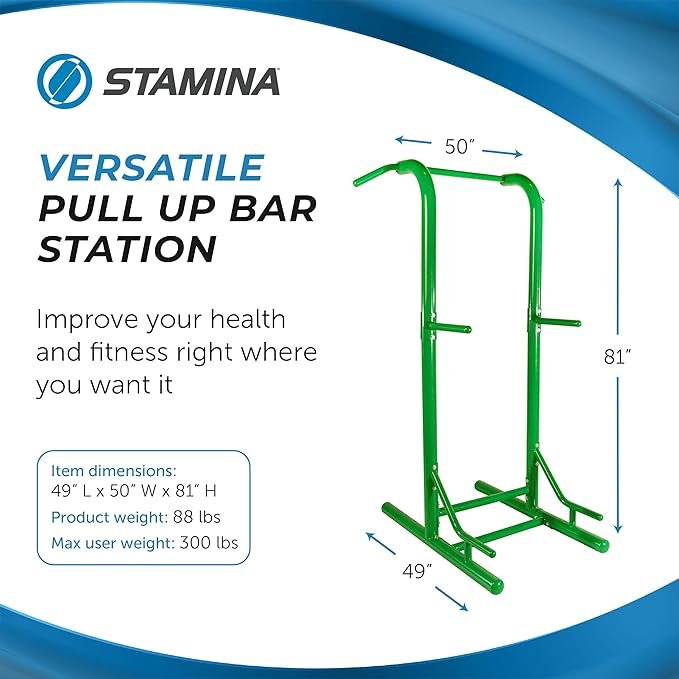 STAMINA

VERSATILE
PULL UP BAR
STATION

Improve your health and fitness right where you want it

Item dimensions:
49" L x 50" W x 81" H
Product weight: 88 lbs
Max user weight: 300 lbs

50"

81"

49"